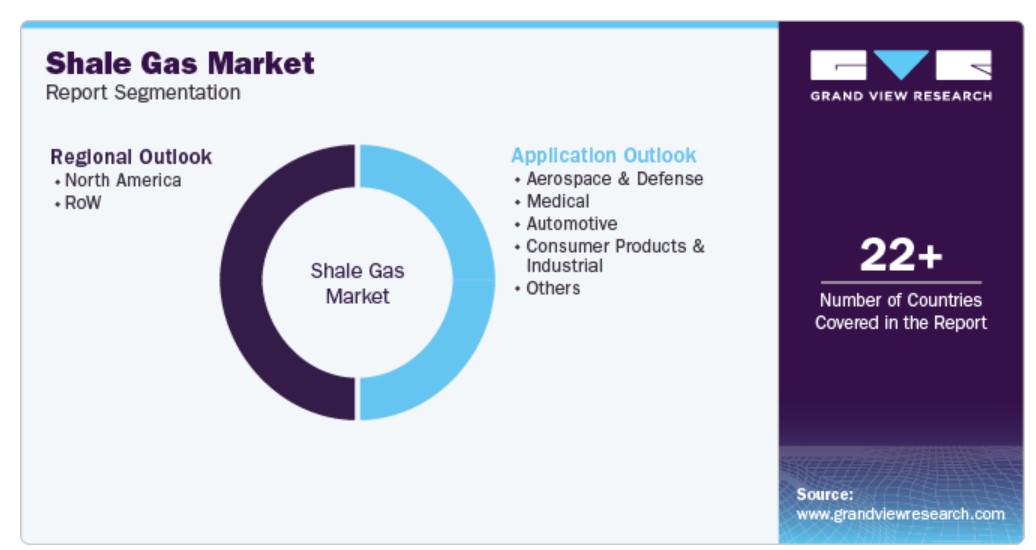 Shale Gas Market
Report Segmentation

Regional Outlook
• North America
• RoW

Shale Gas Market

Application Outlook
• Aerospace & Defense
• Medical
• Automotive
• Consumer Products & Industrial
• Others

GRAND VIEW RESEARCH

22+
Number of Countries Covered in the Report

Source:
www.grandviewresearch.com